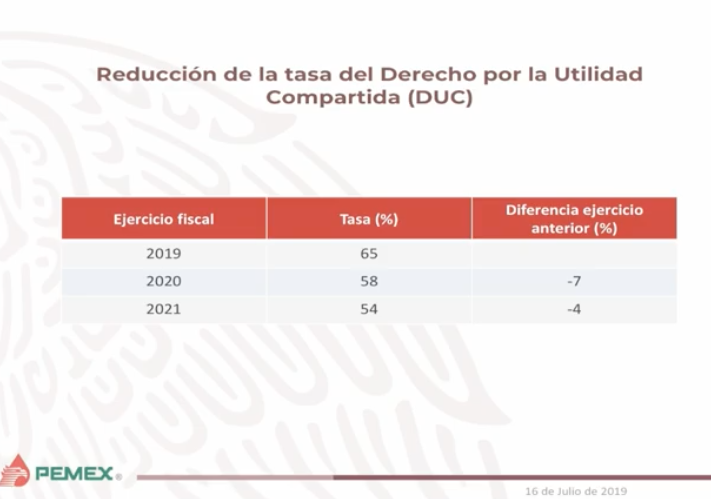 Reducción de la tasa del Derecho por la Utilidad Compartida (DUC)

| Ejercicio fiscal | Tasa (%) | Diferencia ejercicio anterior (%) |
|---|---|---|
| 2019 | 65 | |
| 2020 | 58 | -7 |
| 2021 | 54 | -4 |

PEMEX®

16 de Julio de 2019